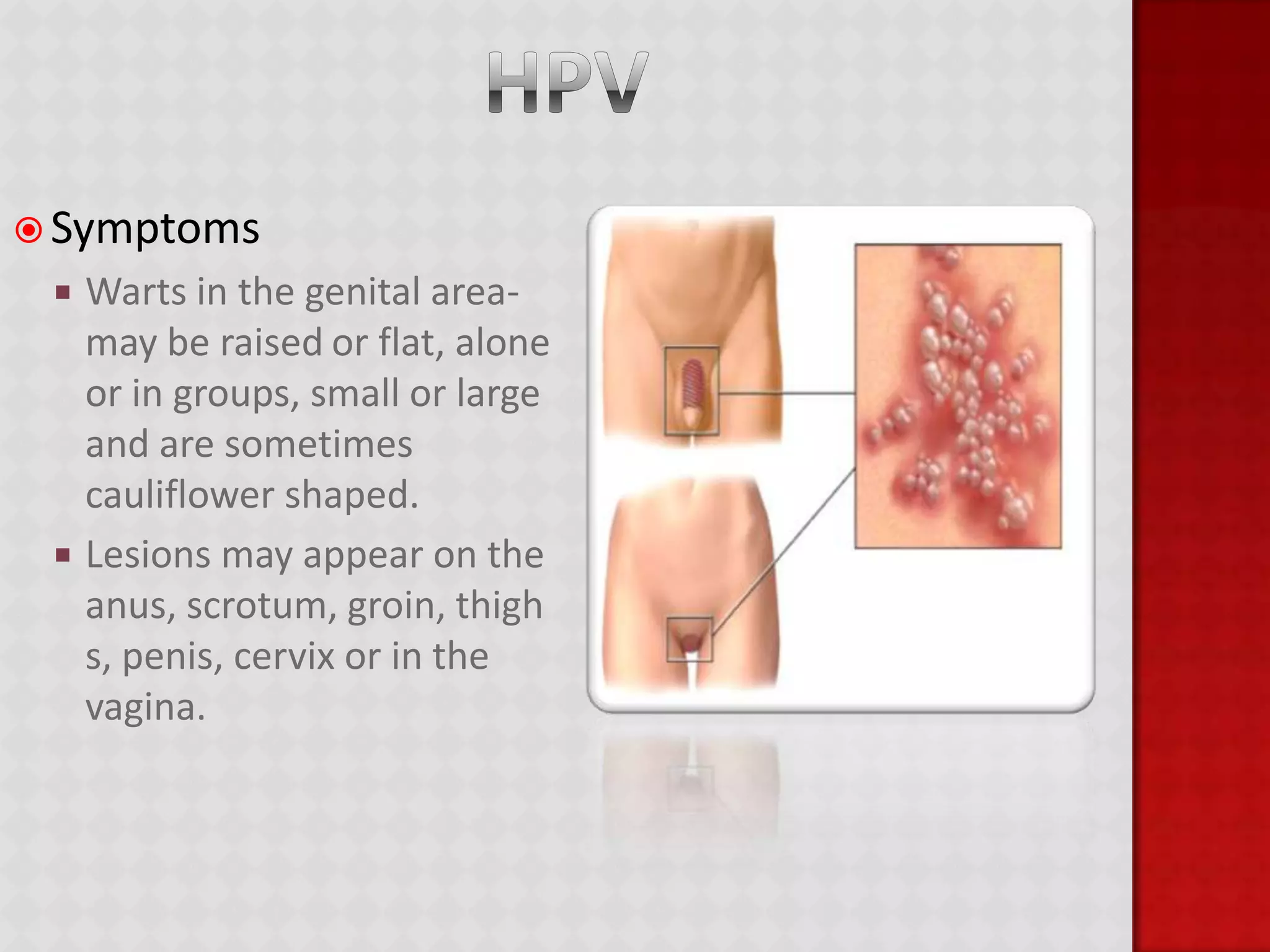 HPV

Symptoms

Warts in the genital area- may be raised or flat, alone or in groups, small or large and are sometimes cauliflower shaped.

Lesions may appear on the anus, scrotum, groin, thigh s, penis, cervix or in the vagina.